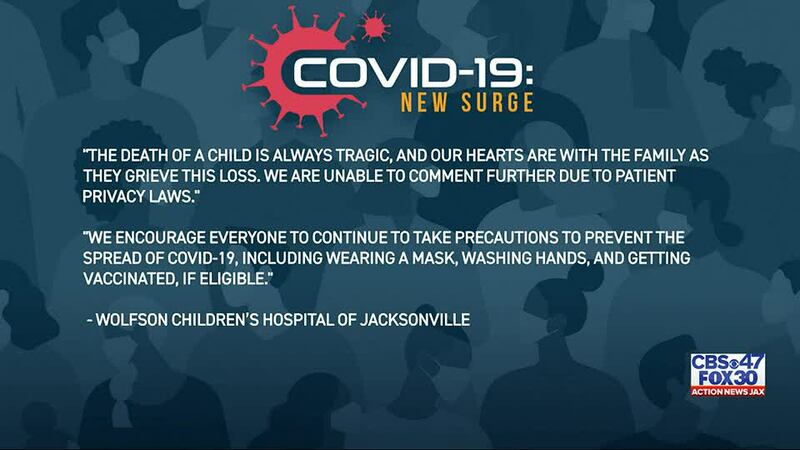 COVID-19:
NEW SURGE

"THE DEATH OF A CHILD IS ALWAYS TRAGIC, AND OUR HEARTS ARE WITH THE FAMILY AS THEY GRIEVE THIS LOSS. WE ARE UNABLE TO COMMENT FURTHER DUE TO PATIENT PRIVACY LAWS."

"WE ENCOURAGE EVERYONE TO CONTINUE TO TAKE PRECAUTIONS TO PREVENT THE SPREAD OF COVID-19, INCLUDING WEARING A MASK, WASHING HANDS, AND GETTING VACCINATED, IF ELIGIBLE."

- WOLFSON CHILDREN'S HOSPITAL OF JACKSONVILLE

CBS 47
FOX30
ACTION NEWS JAX